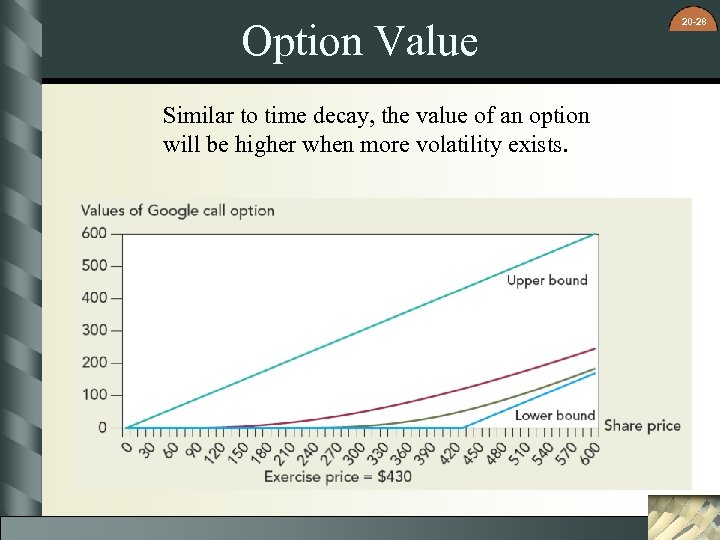 20-28

Option Value

Similar to time decay, the value of an option will be higher when more volatility exists.

Values of Google call option

600
500
400
300
200
100
0

Upper bound

Lower bound

Share price

0 30 60 90 120 150 180 210 240 270 300 330 360 390 420 450 480 510 540 570 600

Exercise price = $430